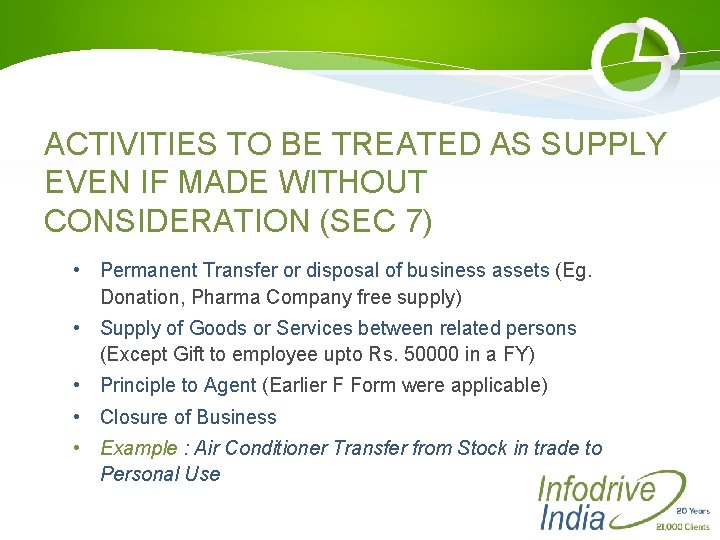 ACTIVITIES TO BE TREATED AS SUPPLY EVEN IF MADE WITHOUT CONSIDERATION (SEC 7)

• Permanent Transfer or disposal of business assets (Eg. Donation, Pharma Company free supply)
• Supply of Goods or Services between related persons (Except Gift to employee upto Rs. 50000 in a FY)
• Principle to Agent (Earlier F Form were applicable)
• Closure of Business
• Example : Air Conditioner Transfer from Stock in trade to Personal Use

Infodrive India
20 Years
21,000 Clients